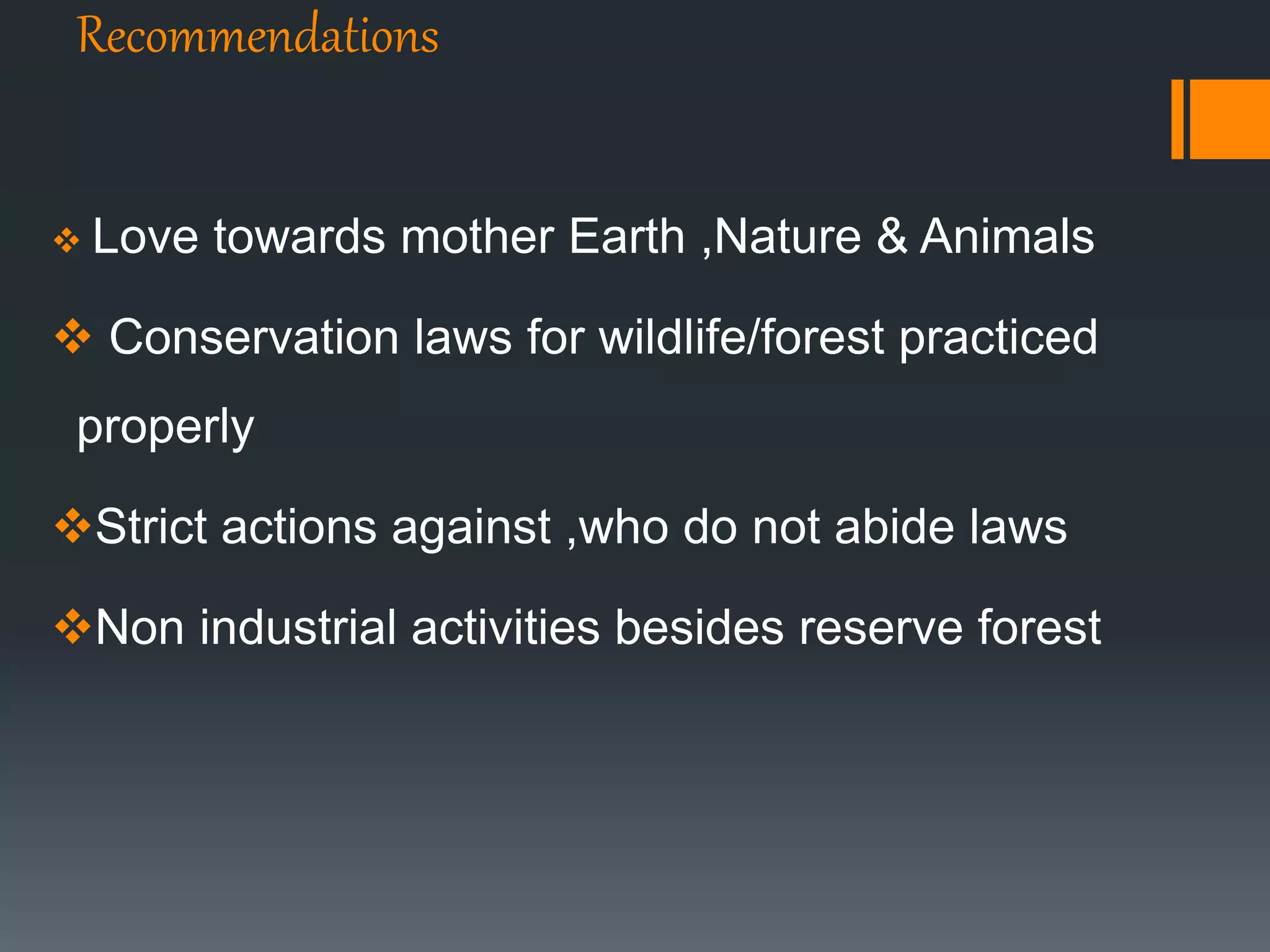 Recommendations

❖ Love towards mother Earth ,Nature & Animals

❖ Conservation laws for wildlife/forest practiced properly

❖Strict actions against ,who do not abide laws

❖Non industrial activities besides reserve forest